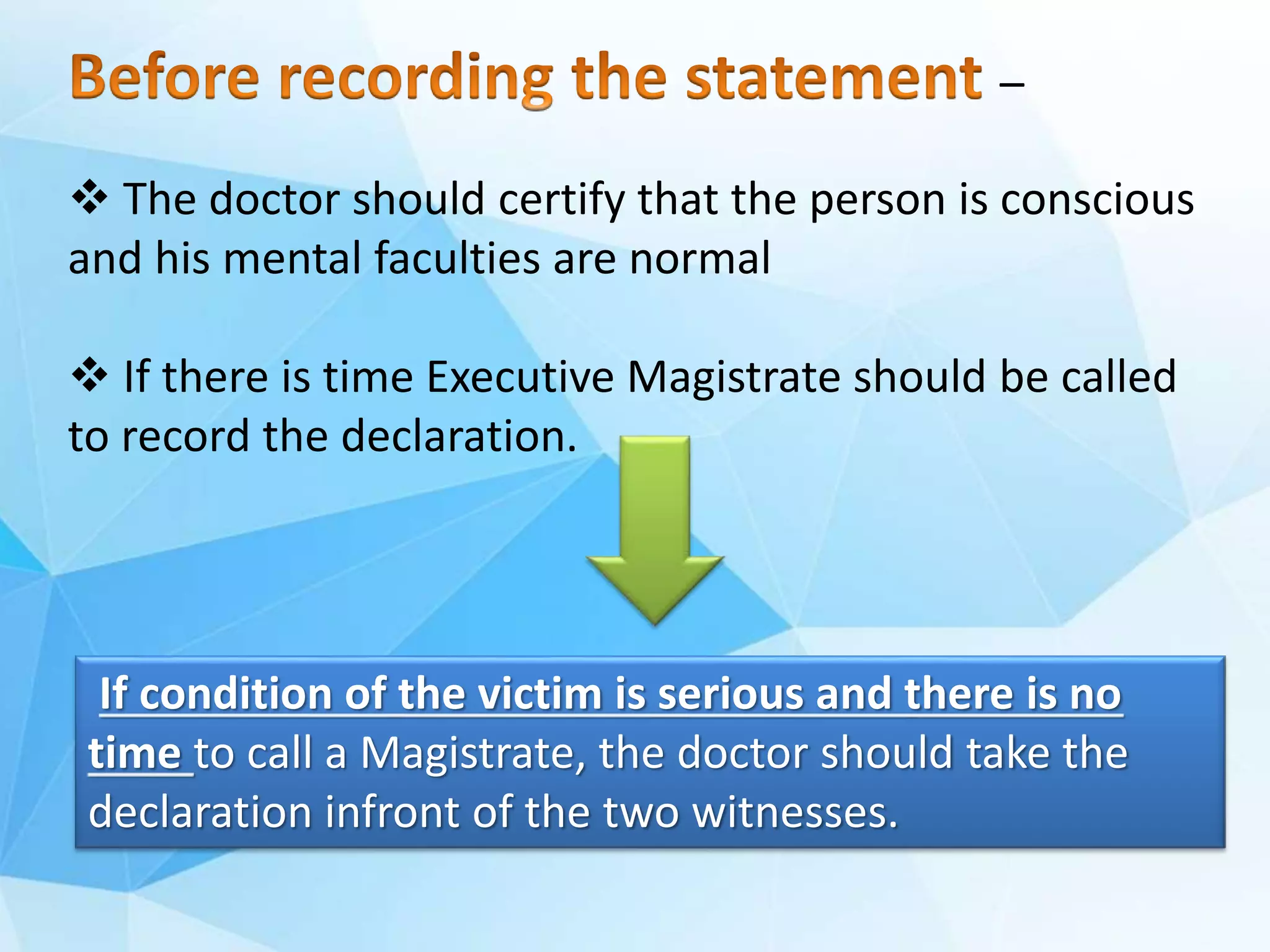 Before recording the statement –

❖ The doctor should certify that the person is conscious and his mental faculties are normal

❖ If there is time Executive Magistrate should be called to record the declaration.

If condition of the victim is serious and there is no time to call a Magistrate, the doctor should take the declaration infront of the two witnesses.